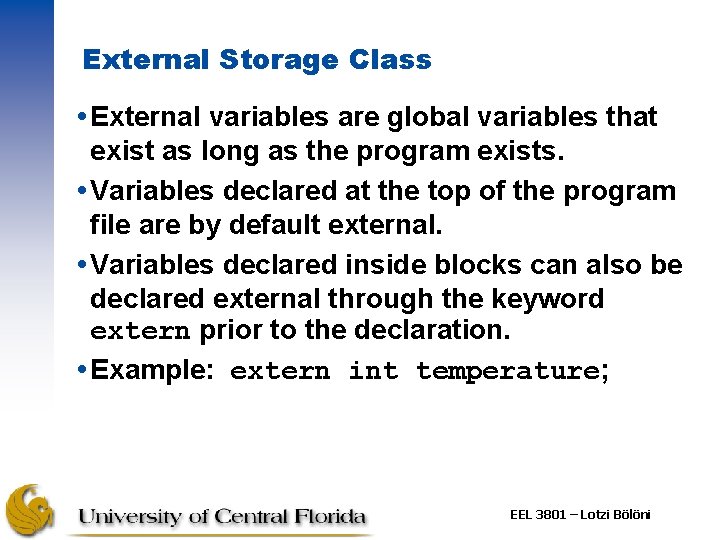 External Storage Class

• External variables are global variables that exist as long as the program exists.

• Variables declared at the top of the program file are by default external.

• Variables declared inside blocks can also be declared external through the keyword extern prior to the declaration.

• Example: extern int temperature;

University of Central Florida

EEL 3801 – Lotzi Bölöni